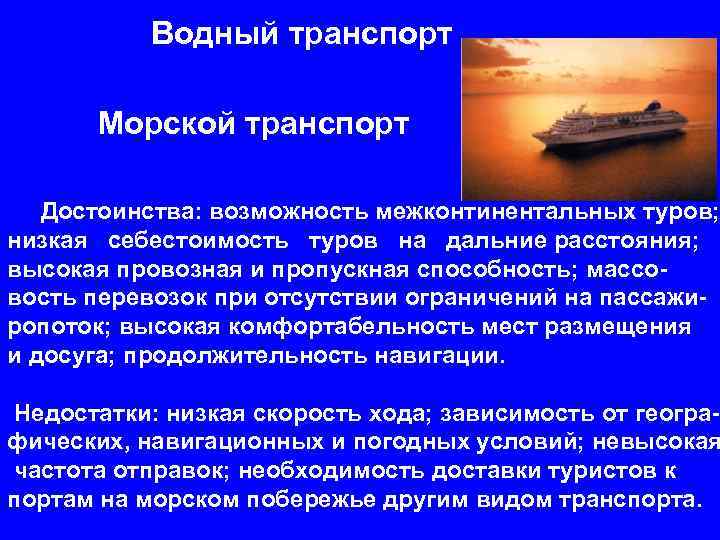 Водный транспорт

Морской транспорт

Достоинства: возможность межконтинентальных туров; низкая себестоимость туров на дальние расстояния; высокая провозная и пропускная способность; массовость перевозок при отсутствии ограничений на пассажиропоток; высокая комфортабельность мест размещения и досуга; продолжительность навигации.

Недостатки: низкая скорость хода; зависимость от географических, навигационных и погодных условий; невысокая частота отправок; необходимость доставки туристов к портам на морском побережье другим видом транспорта.